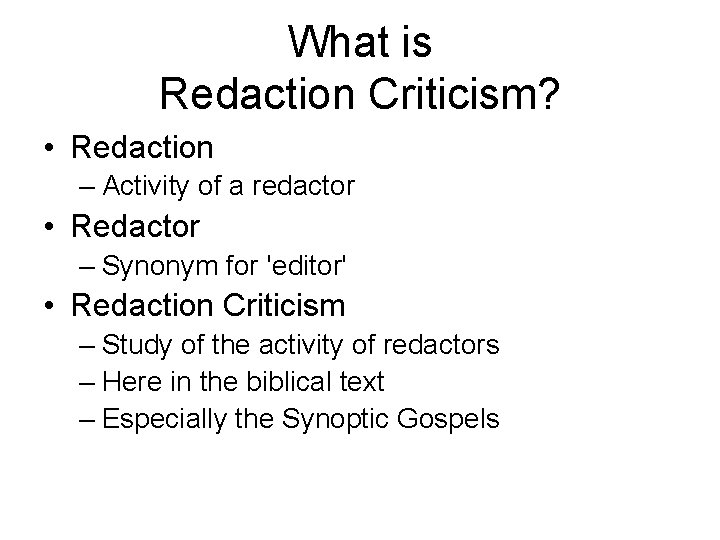 What is
Redaction Criticism?

• Redaction
– Activity of a redactor
• Redactor
– Synonym for 'editor'
• Redaction Criticism
– Study of the activity of redactors
– Here in the biblical text
– Especially the Synoptic Gospels